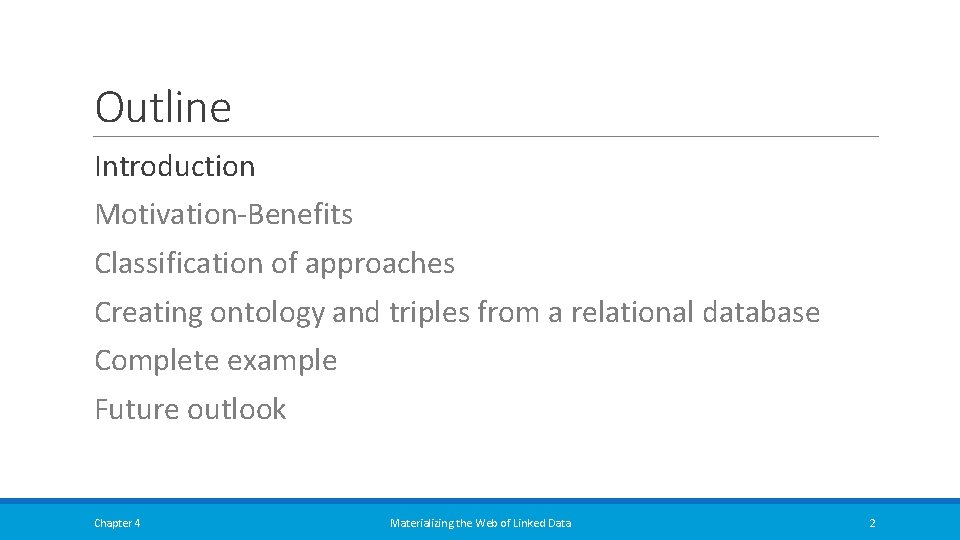 Outline

Introduction

Motivation-Benefits

Classification of approaches

Creating ontology and triples from a relational database

Complete example

Future outlook

Chapter 4

Materializing the Web of Linked Data

2